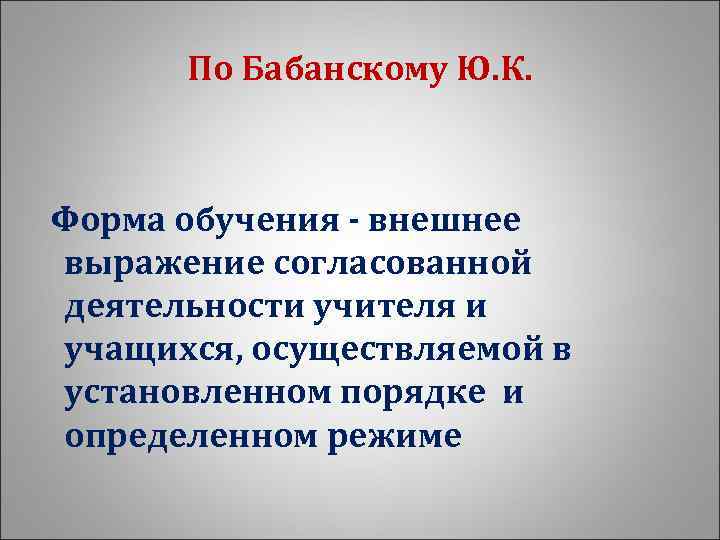 По Бабанскому Ю.К.

Форма обучения - внешнее выражение согласованной деятельности учителя и учащихся, осуществляемой в установленном порядке и определенном режиме